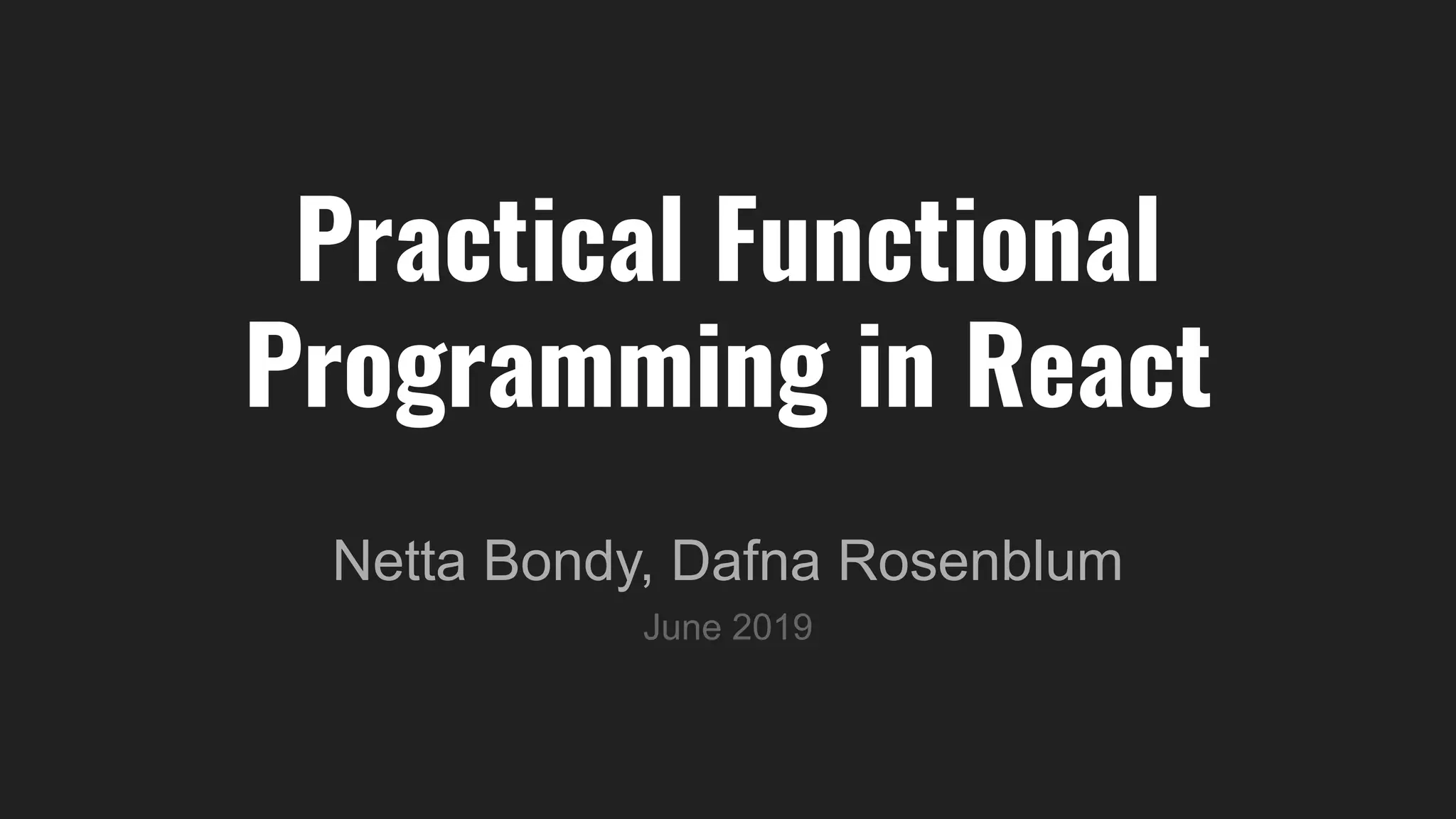 Practical Functional Programming in React

Netta Bondy, Dafna Rosenblum

June 2019